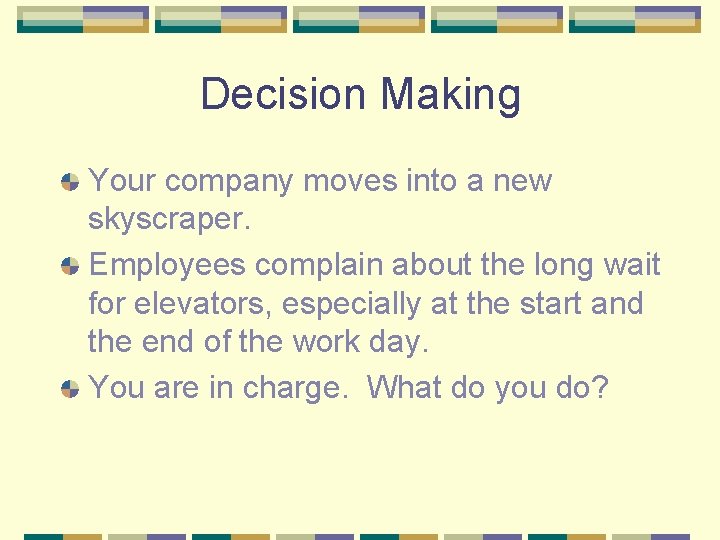 Decision Making

Your company moves into a new skyscraper.

Employees complain about the long wait for elevators, especially at the start and the end of the work day.

You are in charge.  What do you do?